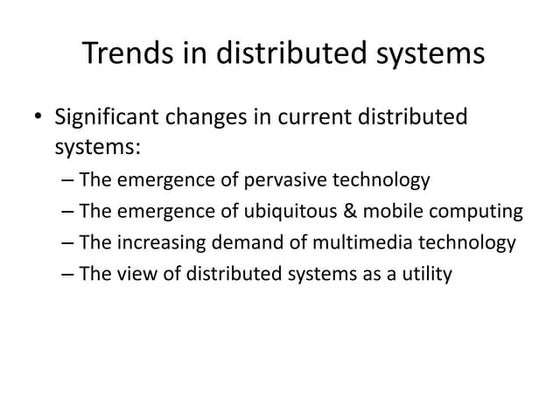 Trends in distributed systems

• Significant changes in current distributed systems:
– The emergence of pervasive technology
– The emergence of ubiquitous & mobile computing
– The increasing demand of multimedia technology
– The view of distributed systems as a utility